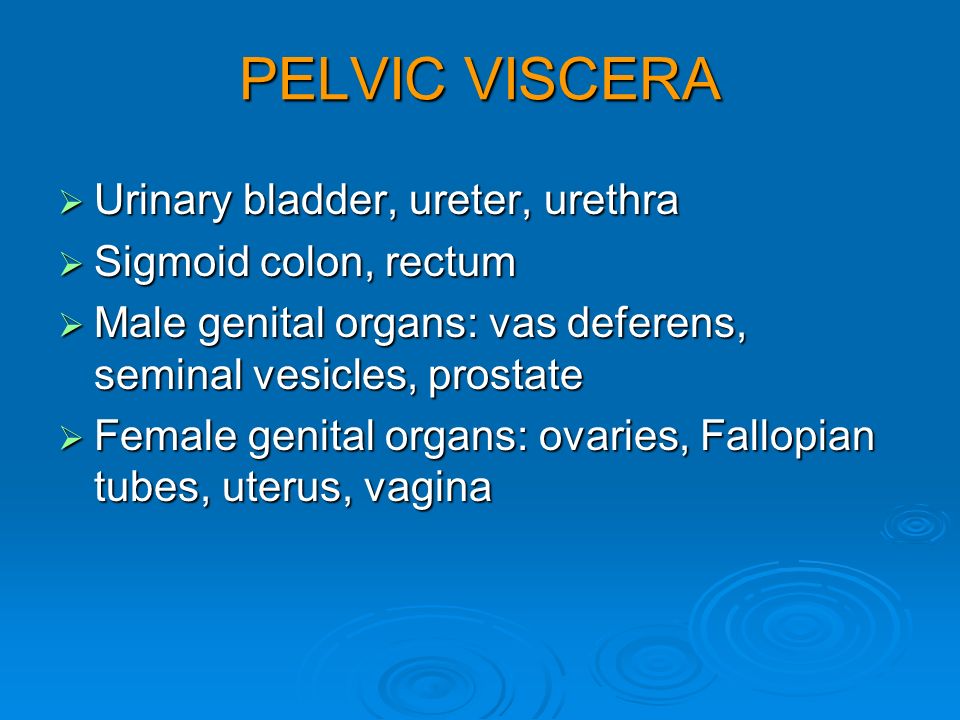 PELVIC VISCERA

➢ Urinary bladder, ureter, urethra
➢ Sigmoid colon, rectum
➢ Male genital organs: vas deferens, seminal vesicles, prostate
➢ Female genital organs: ovaries, Fallopian tubes, uterus, vagina